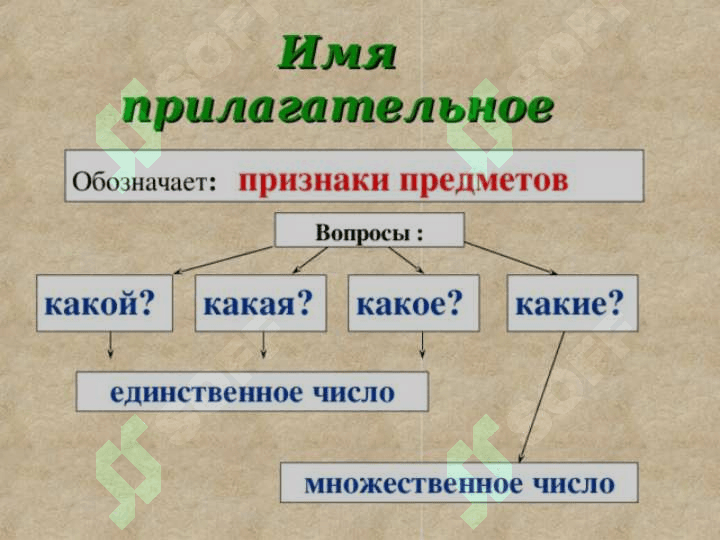 Имя прилагательное

Обозначает: признаки предметов

Вопросы :

какой?

какая?

какое?

какие?

единственное число

множественное число